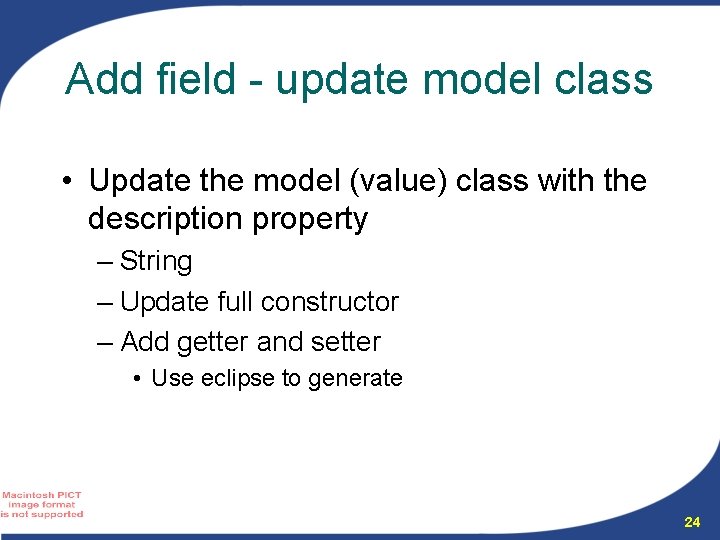 Add field - update model class

• Update the model (value) class with the description property
– String
– Update full constructor
– Add getter and setter
• Use eclipse to generate

Macintosh PICT image format is not supported

24